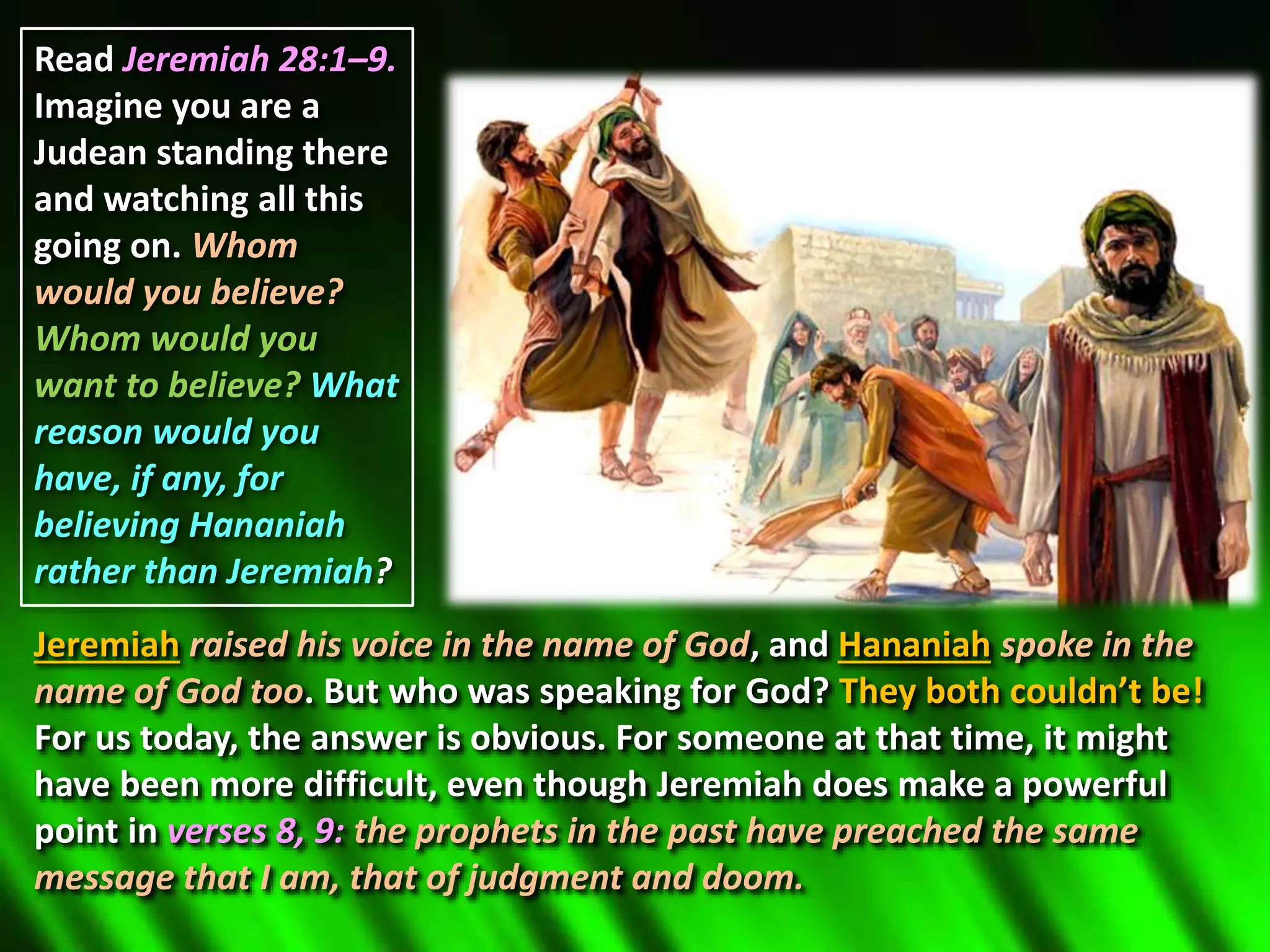 Read Jeremiah 28:1–9. Imagine you are a Judean standing there and watching all this going on. Whom would you believe? Whom would you want to believe? What reason would you have, if any, for believing Hananiah rather than Jeremiah?

Jeremiah raised his voice in the name of God, and Hananiah spoke in the name of God too. But who was speaking for God? They both couldn't be! For us today, the answer is obvious. For someone at that time, it might have been more difficult, even though Jeremiah does make a powerful point in verses 8, 9: the prophets in the past have preached the same message that I am, that of judgment and doom.